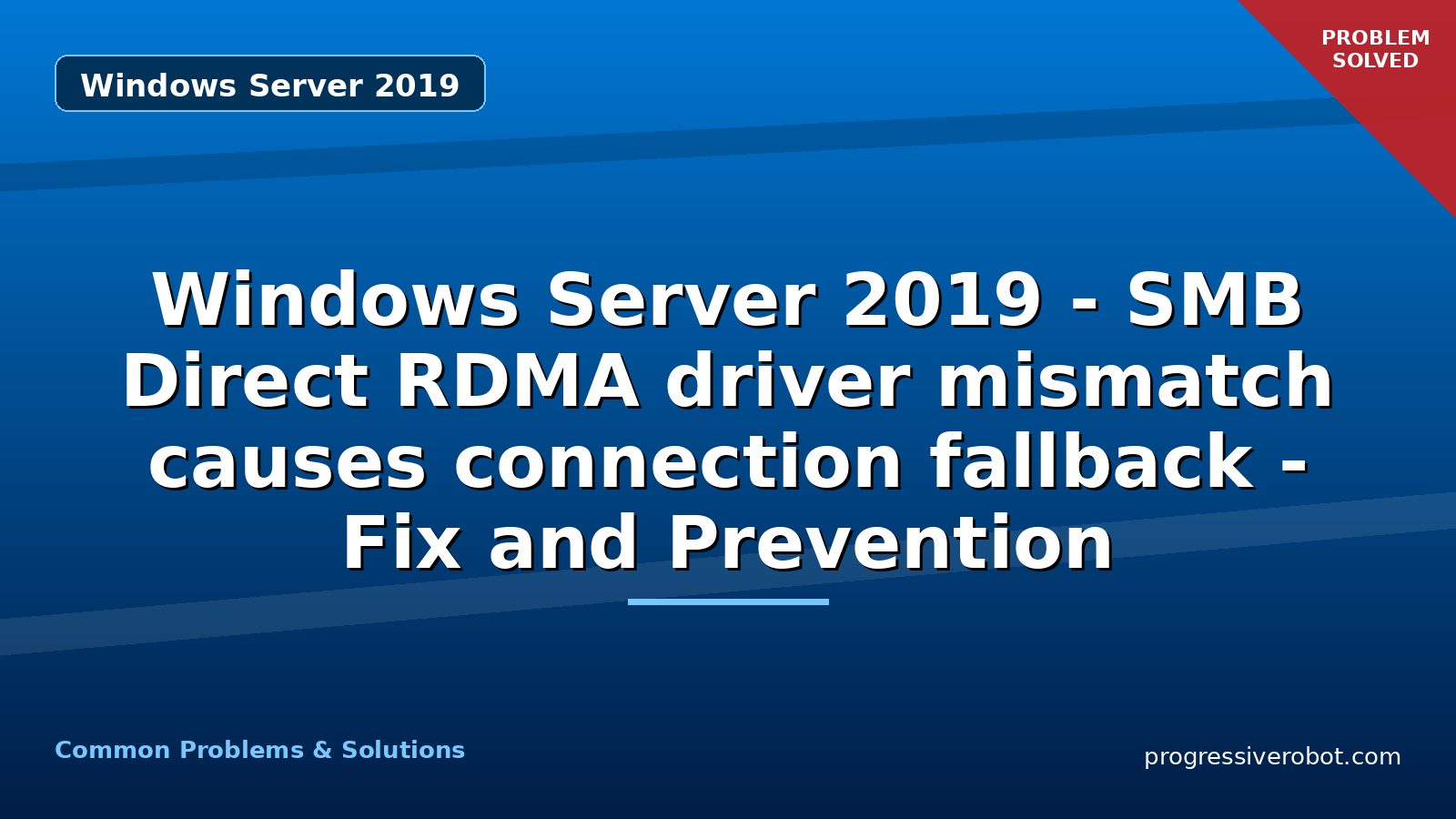 Windows Server 2019

PROBLEM SOLVED

Windows Server 2019 - SMB Direct RDMA driver mismatch causes connection fallback - Fix and Prevention

Common Problems & Solutions

progressiverobot.com